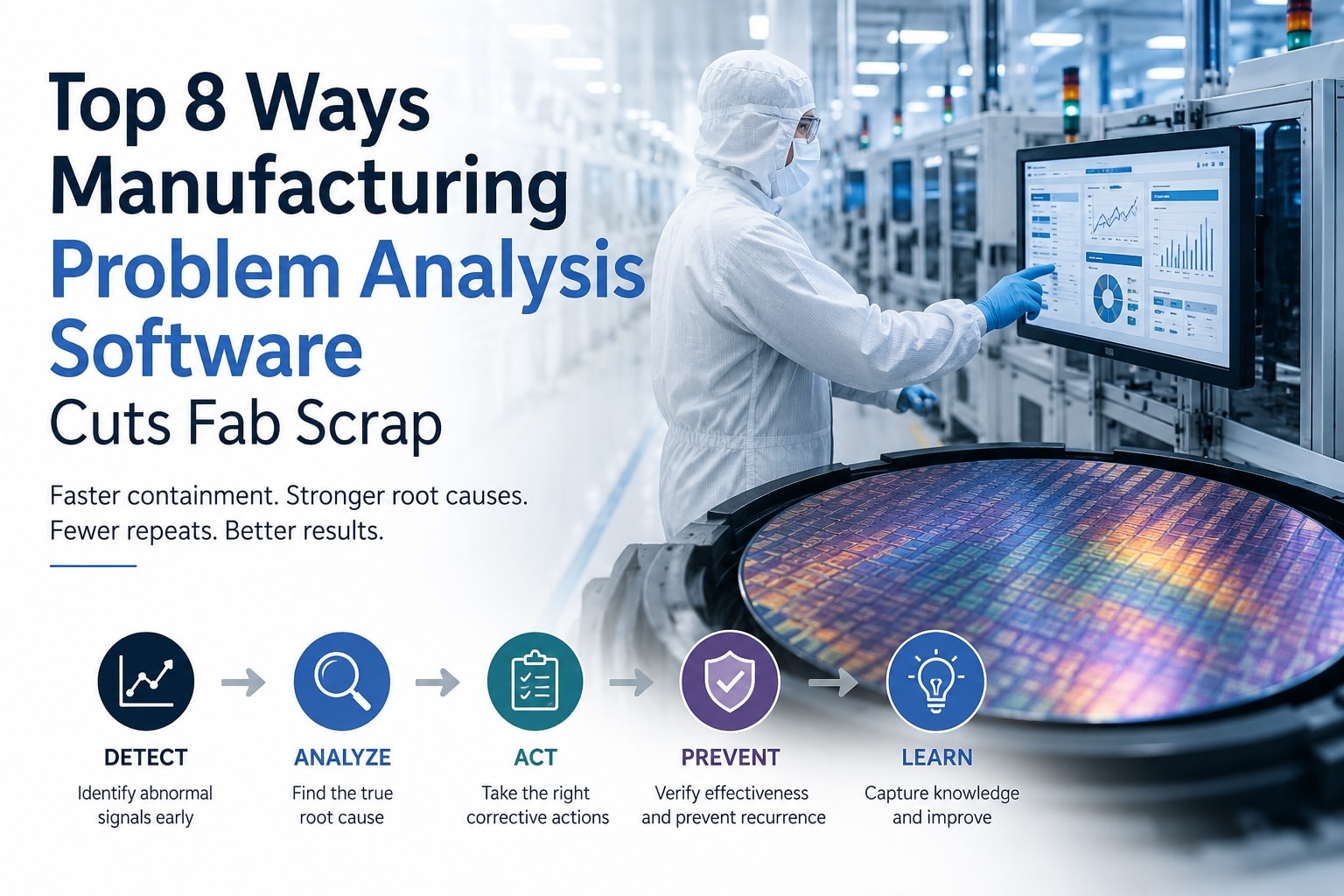 Top 8 Ways Manufacturing Problem Analysis Software Cuts Fab Scrap

Faster containment. Stronger root causes. Fewer repeats. Better results.

DETECT
Identify abnormal signals early

ANALYZE
Find the true root cause

ACT
Take the right corrective actions

PREVENT
Verify effectiveness and prevent recurrence

LEARN
Capture knowledge and improve